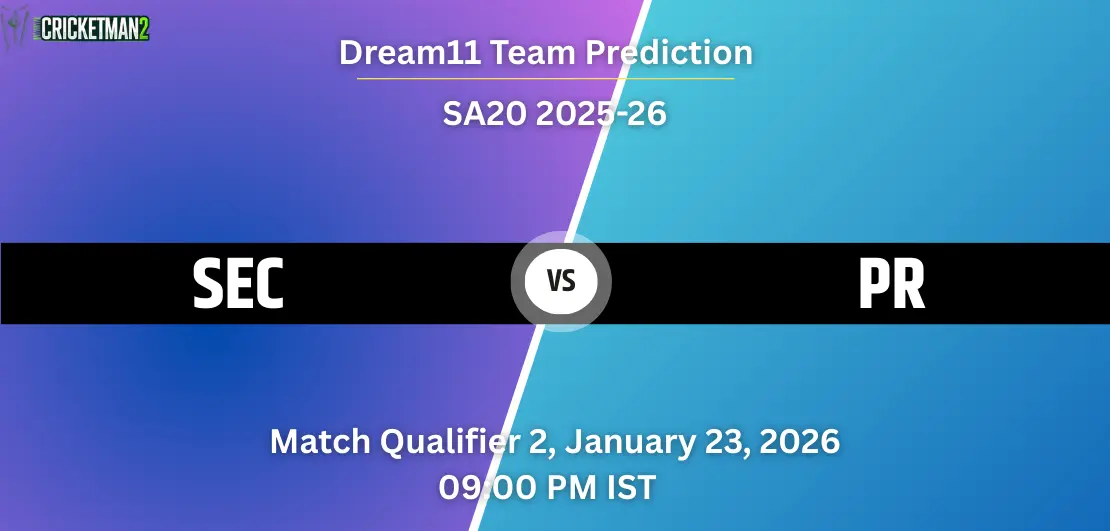 CRICKETMAN2

Dream11 Team Prediction

SA20 2025-26

SEC

VS

PR

Match Qualifier 2, January 23, 2026
09:00 PM IST